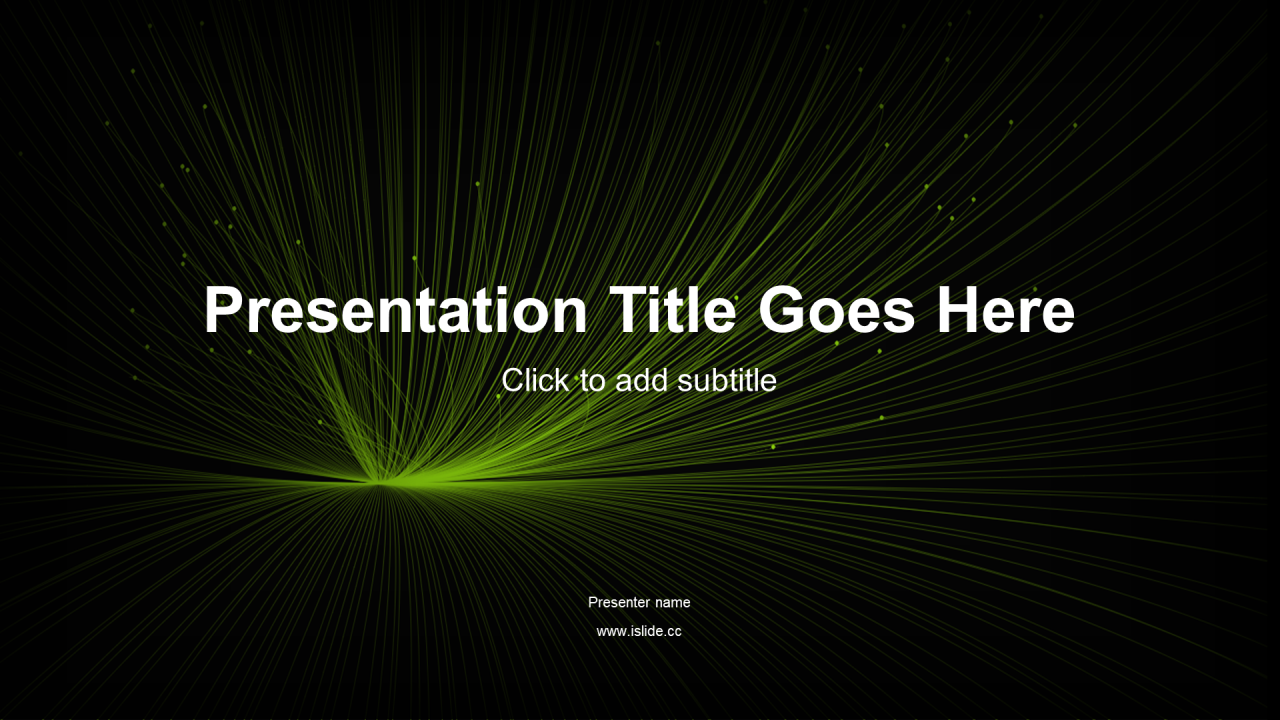 Presentation Title Goes Here

Click to add subtitle

Presenter name

www.islide.cc